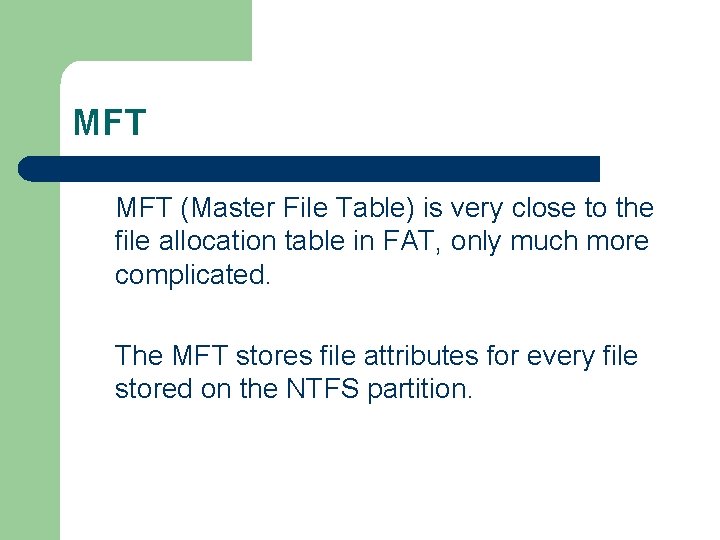 MFT

MFT (Master File Table) is very close to the file allocation table in FAT, only much more complicated.

The MFT stores file attributes for every file stored on the NTFS partition.